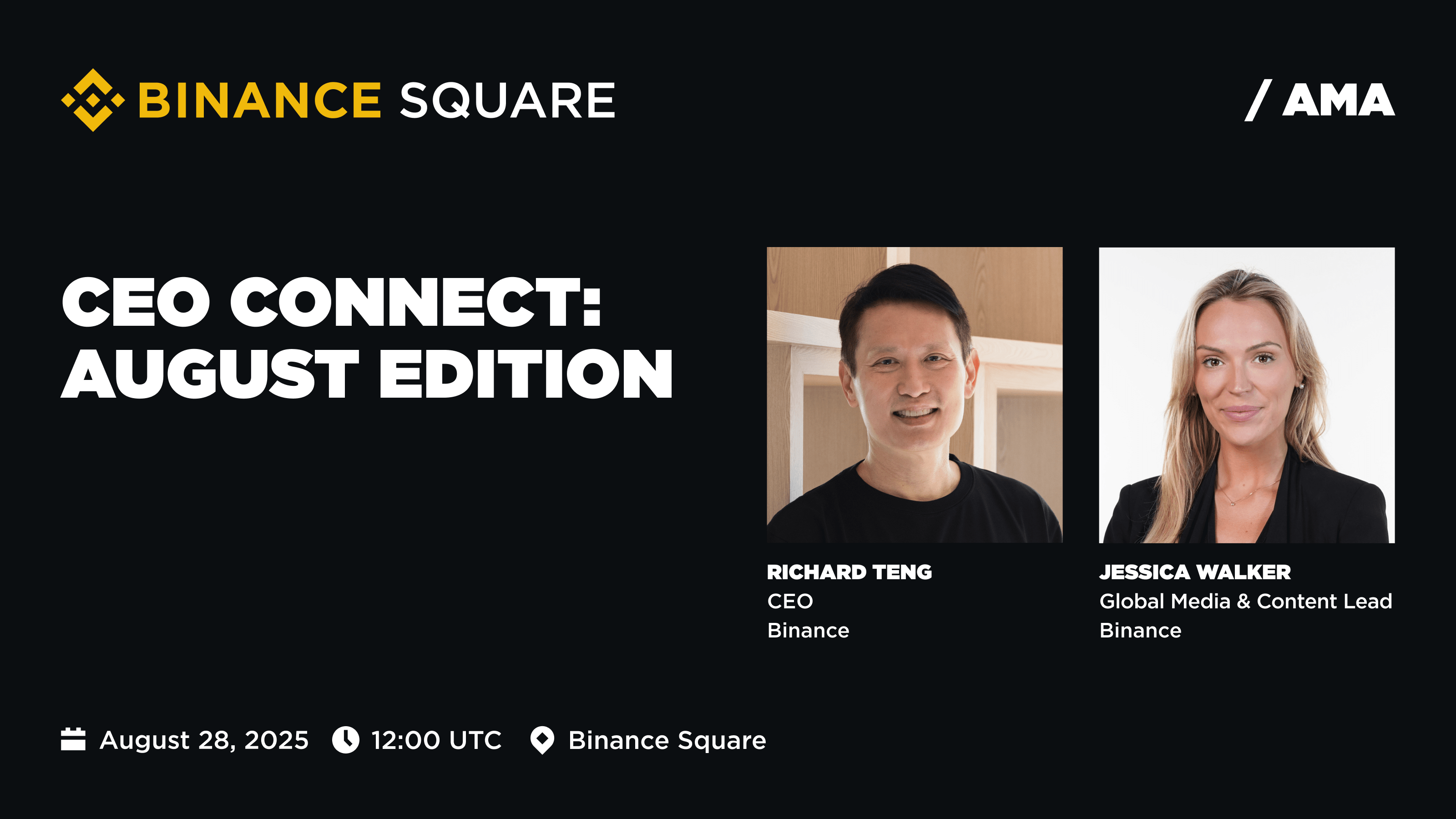 BINANCE SQUARE

/ AMA

CEO CONNECT: AUGUST EDITION

RICHARD TENG
CEO
Binance

JESSICA WALKER
Global Media & Content Lead
Binance

August 28, 2025 12:00 UTC Binance Square